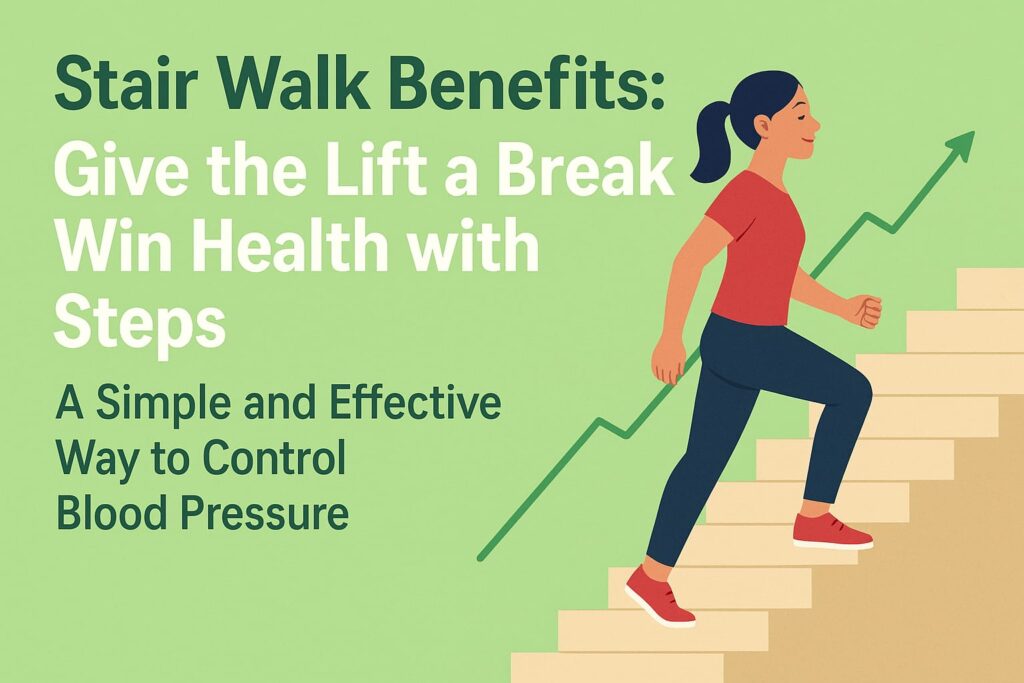 Stair Walk Benefits:
Give the Lift a Break Win Health with Steps

A Simple and Effective Way to Control Blood Pressure